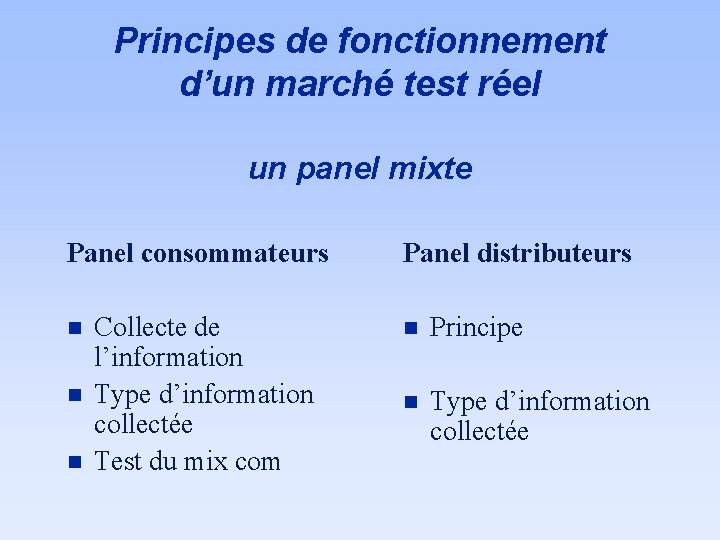 Principes de fonctionnement d’un marché test réel

un panel mixte

Panel consommateurs

- Collecte de l’information
- Type d’information collectée
- Test du mix com

Panel distributeurs

- Principe
- Type d’information collectée